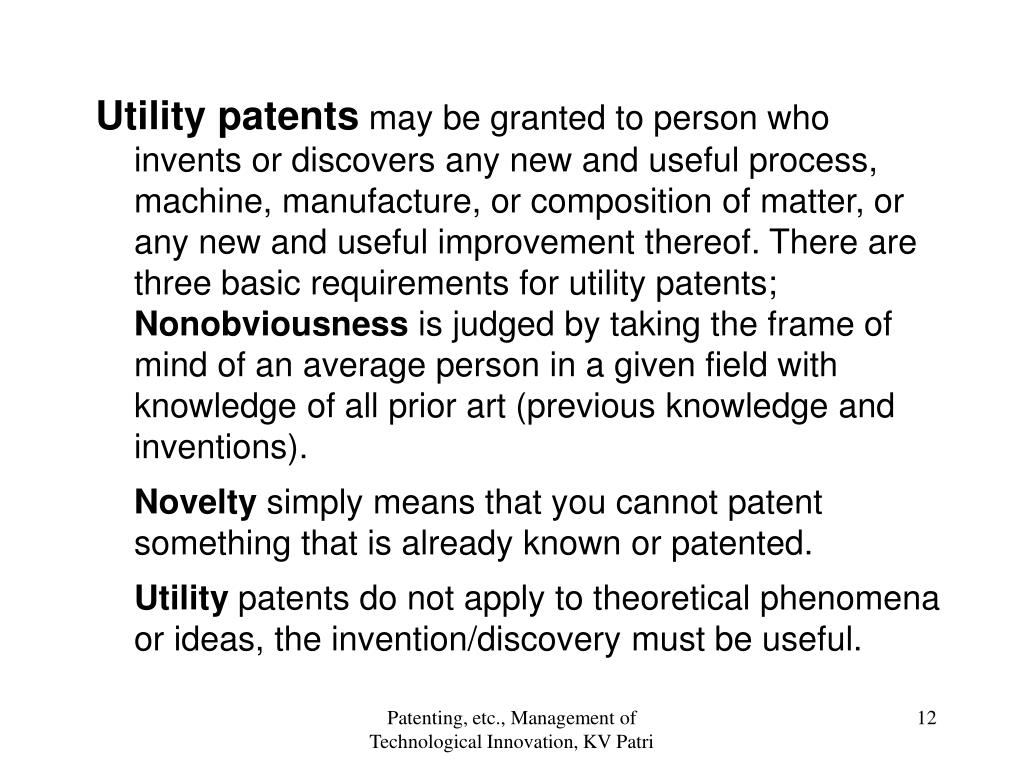 Utility patents may be granted to person who invents or discovers any new and useful process, machine, manufacture, or composition of matter, or any new and useful improvement thereof. There are three basic requirements for utility patents; Nonobviousness is judged by taking the frame of mind of an average person in a given field with knowledge of all prior art (previous knowledge and inventions).

Novelty simply means that you cannot patent something that is already known or patented.

Utility patents do not apply to theoretical phenomena or ideas, the invention/discovery must be useful.

Patenting, etc., Management of Technological Innovation, KV Patri

12